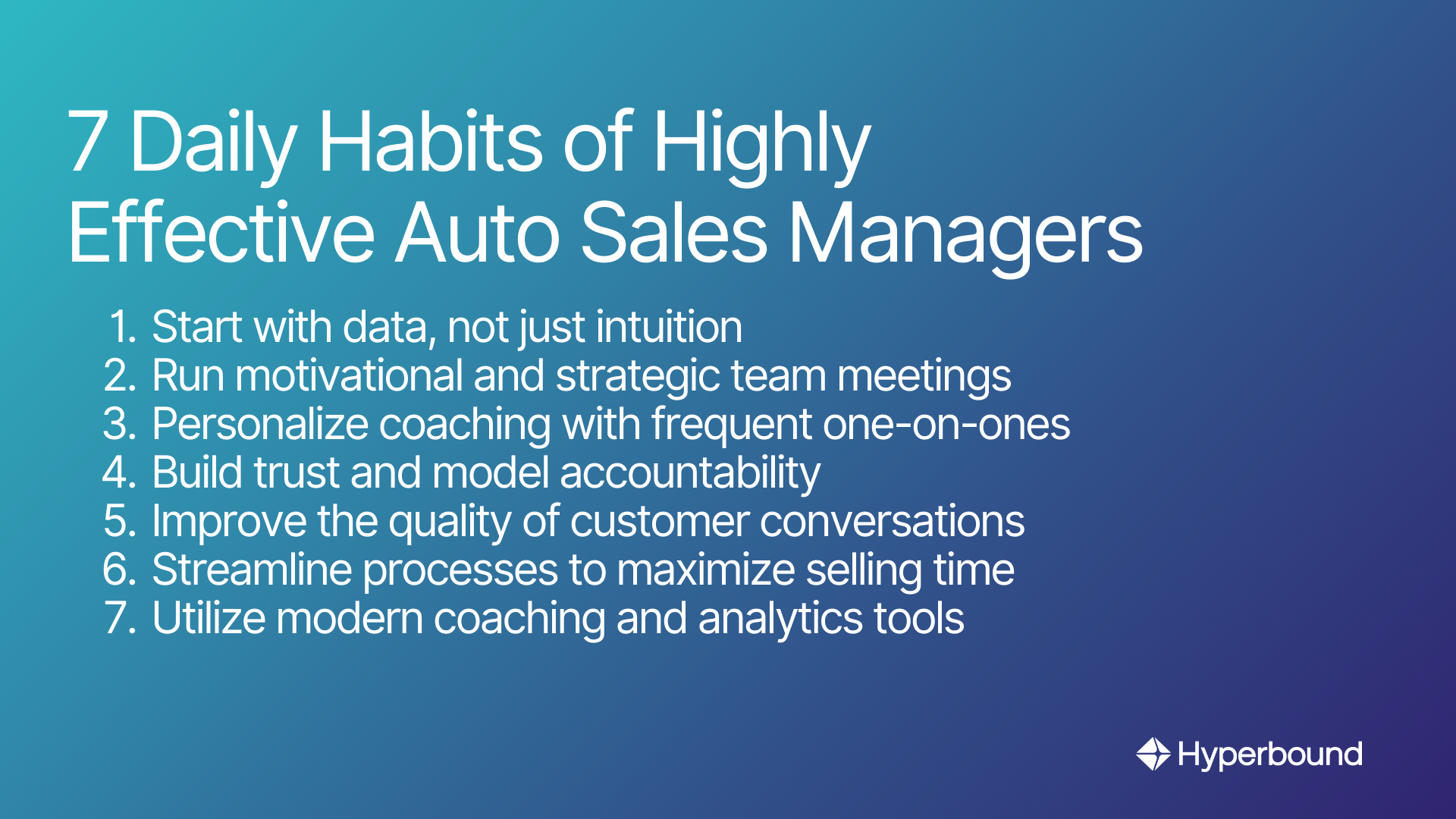 7 Daily Habits of Highly Effective Auto Sales Managers

1. Start with data, not just intuition
2. Run motivational and strategic team meetings
3. Personalize coaching with frequent one-on-ones
4. Build trust and model accountability
5. Improve the quality of customer conversations
6. Streamline processes to maximize selling time
7. Utilize modern coaching and analytics tools

Hyperbound